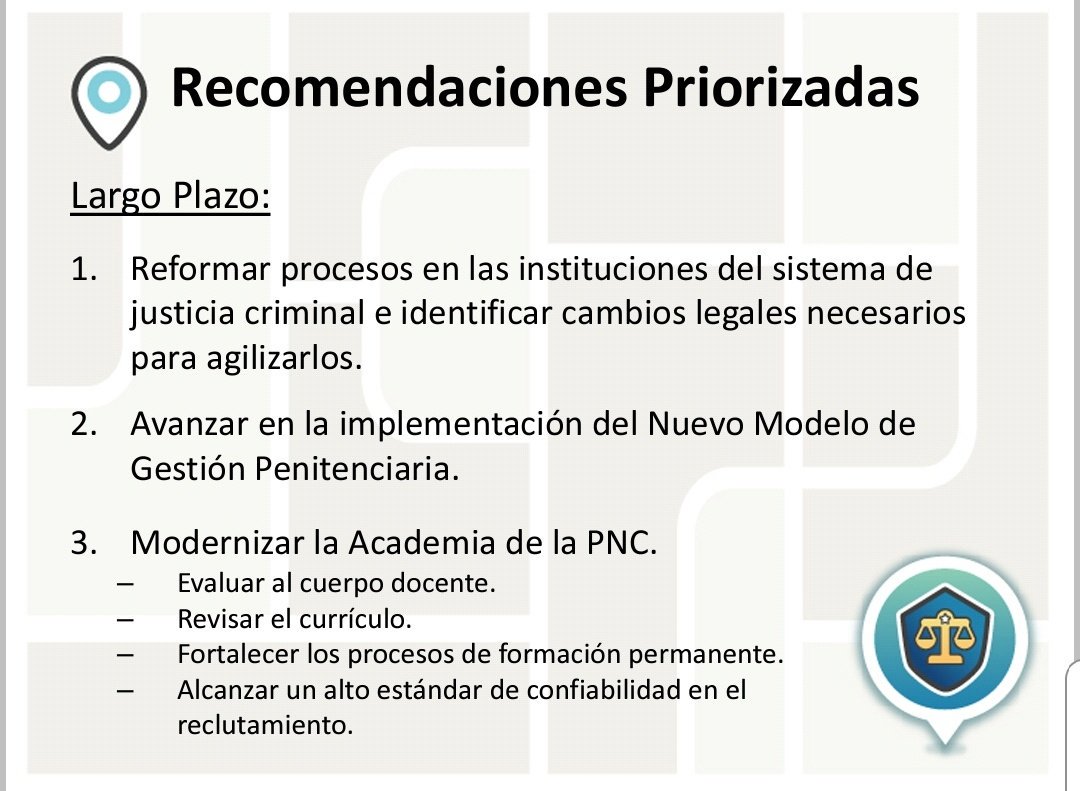 Recomendaciones Priorizadas

Largo Plazo:

1. Reformar procesos en las instituciones del sistema de justicia criminal e identificar cambios legales necesarios para agilizarlos.

2. Avanzar en la implementación del Nuevo Modelo de Gestión Penitenciaria.

3. Modernizar la Academia de la PNC.
– Evaluar al cuerpo docente.
– Revisar el currículo.
– Fortalecer los procesos de formación permanente.
– Alcanzar un alto estándar de confiabilidad en el reclutamiento.